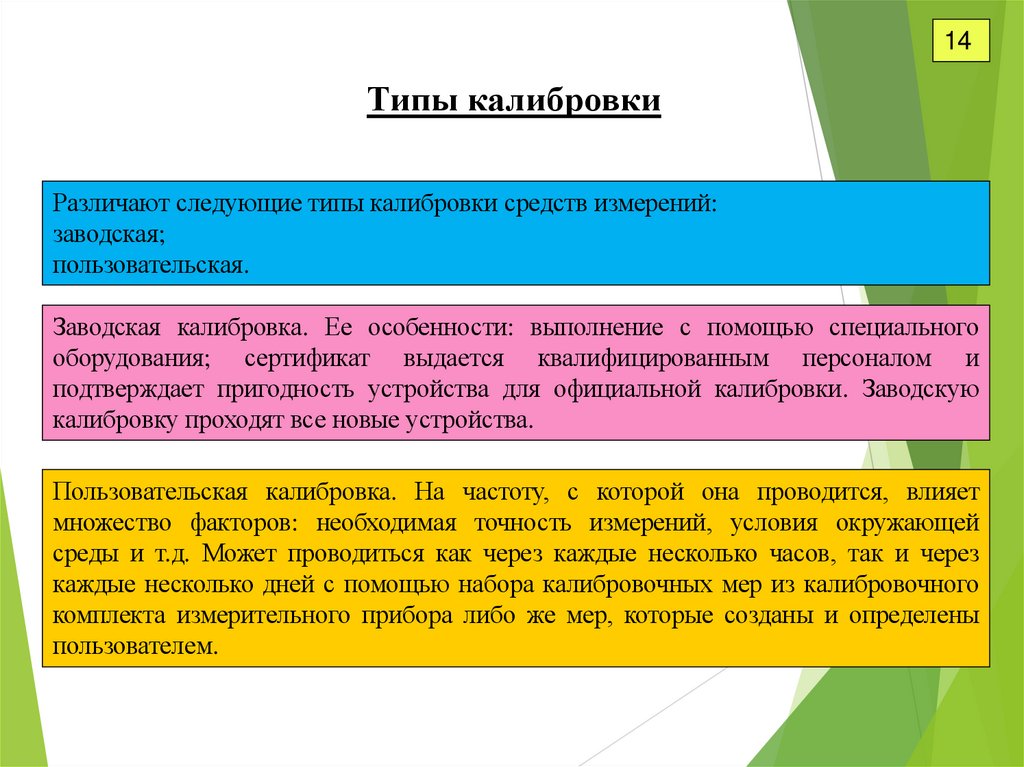 14

Типы калибровки

Различают следующие типы калибровки средств измерений:
заводская;
пользовательская.

Заводская калибровка. Ее особенности: выполнение с помощью специального оборудования; сертификат выдается квалифицированным персоналом и подтверждает пригодность устройства для официальной калибровки. Заводскую калибровку проходят все новые устройства.

Пользовательская калибровка. На частоту, с которой она проводится, влияет множество факторов: необходимая точность измерений, условия окружающей среды и т.д. Может проводиться как через каждые несколько часов, так и через каждые несколько дней с помощью набора калибровочных мер из калибровочного комплекта измерительного прибора либо же мер, которые созданы и определены пользователем.